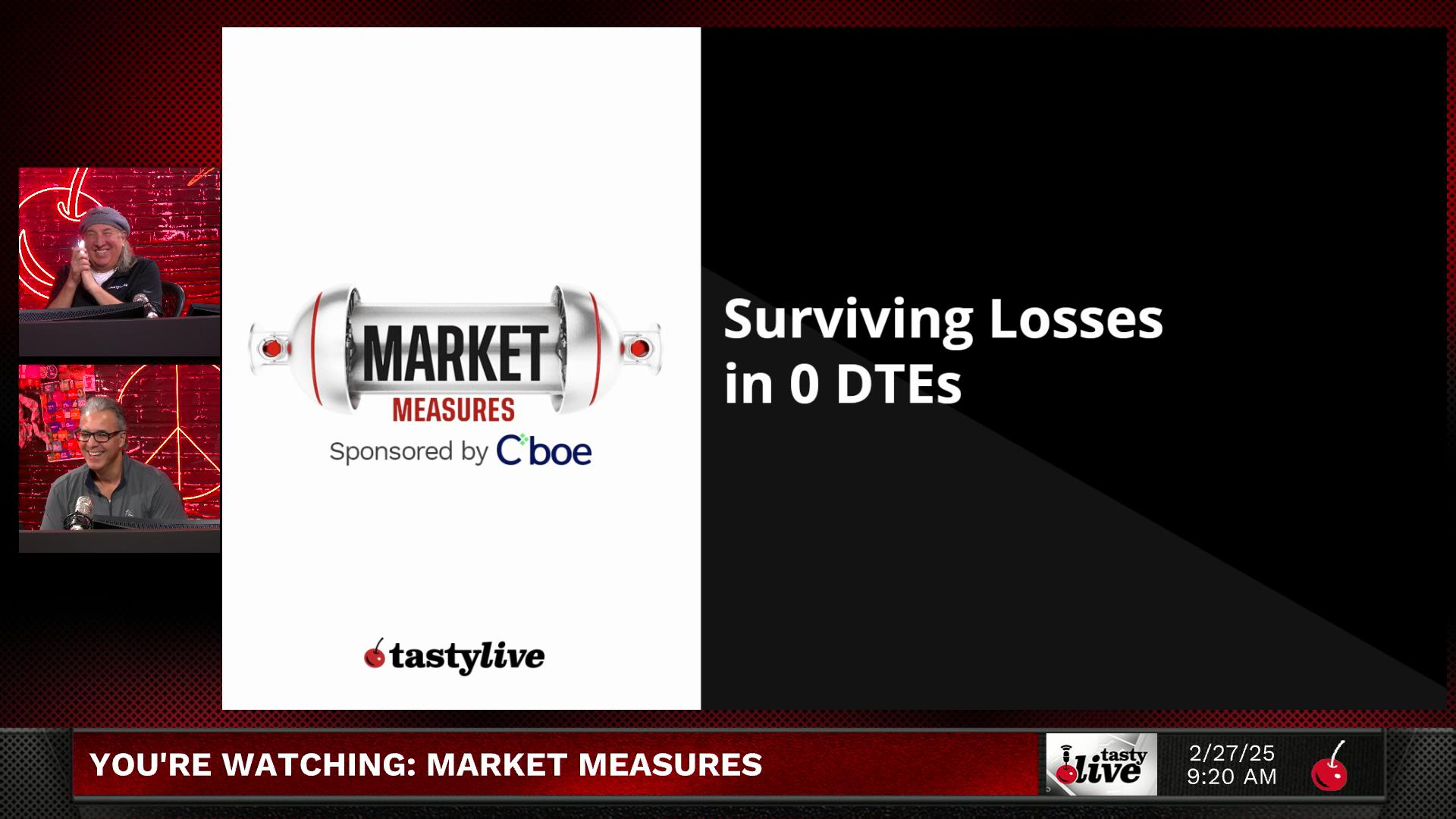 MARKET
MEASURES
Sponsored by Cboe

tastylive

Surviving Losses in 0 DTEs

YOU'RE WATCHING: MARKET MEASURES

tasty live

2/27/25
9:20 AM